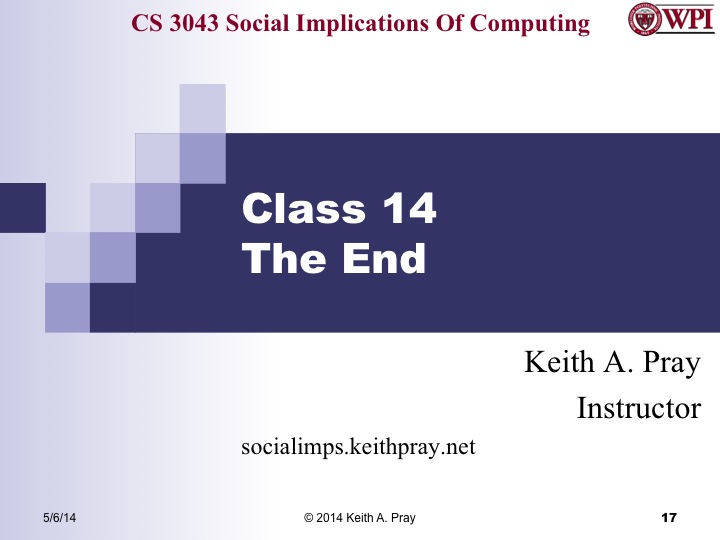 CS 3043 Social Implications Of Computing

WPI

Class 14
The End

Keith A. Pray

Instructor

socialimps.keithpray.net

5/6/14

© 2014 Keith A. Pray

17